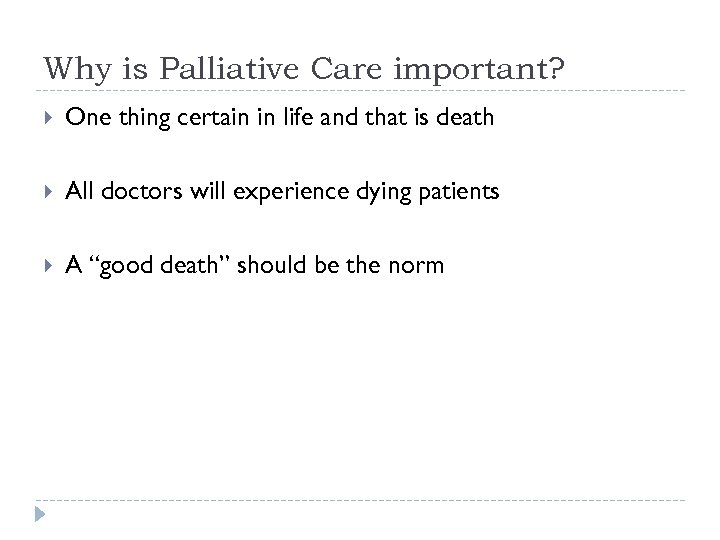 Why is Palliative Care important?

One thing certain in life and that is death

All doctors will experience dying patients

A “good death” should be the norm